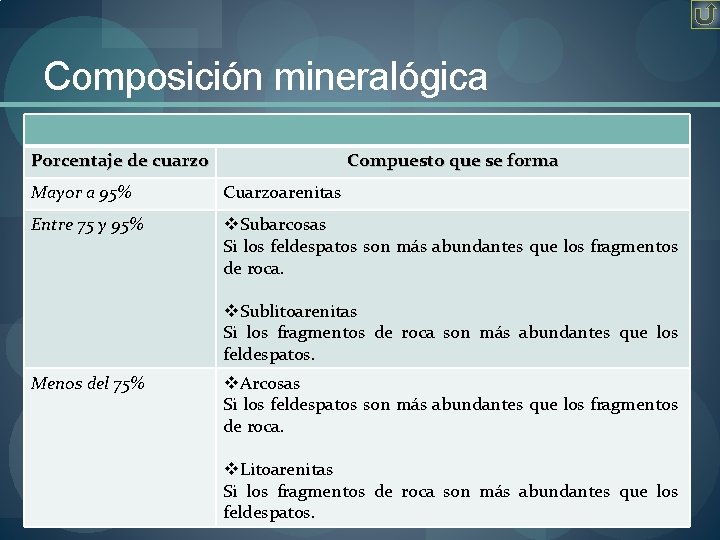 Composición mineralógica

| Porcentaje de cuarzo | Compuesto que se forma |
|---|---|
| Mayor a 95% | Cuarzoarenitas |
| Entre 75 y 95% | ❖Subarcosas Si los feldespatos son más abundantes que los fragmentos de roca. ❖Sublitoarenitas Si los fragmentos de roca son más abundantes que los feldespatos. |
| Menos del 75% | ❖Arcosas Si los feldespatos son más abundantes que los fragmentos de roca. ❖Litoarenitas Si los fragmentos de roca son más abundantes que los feldespatos. |